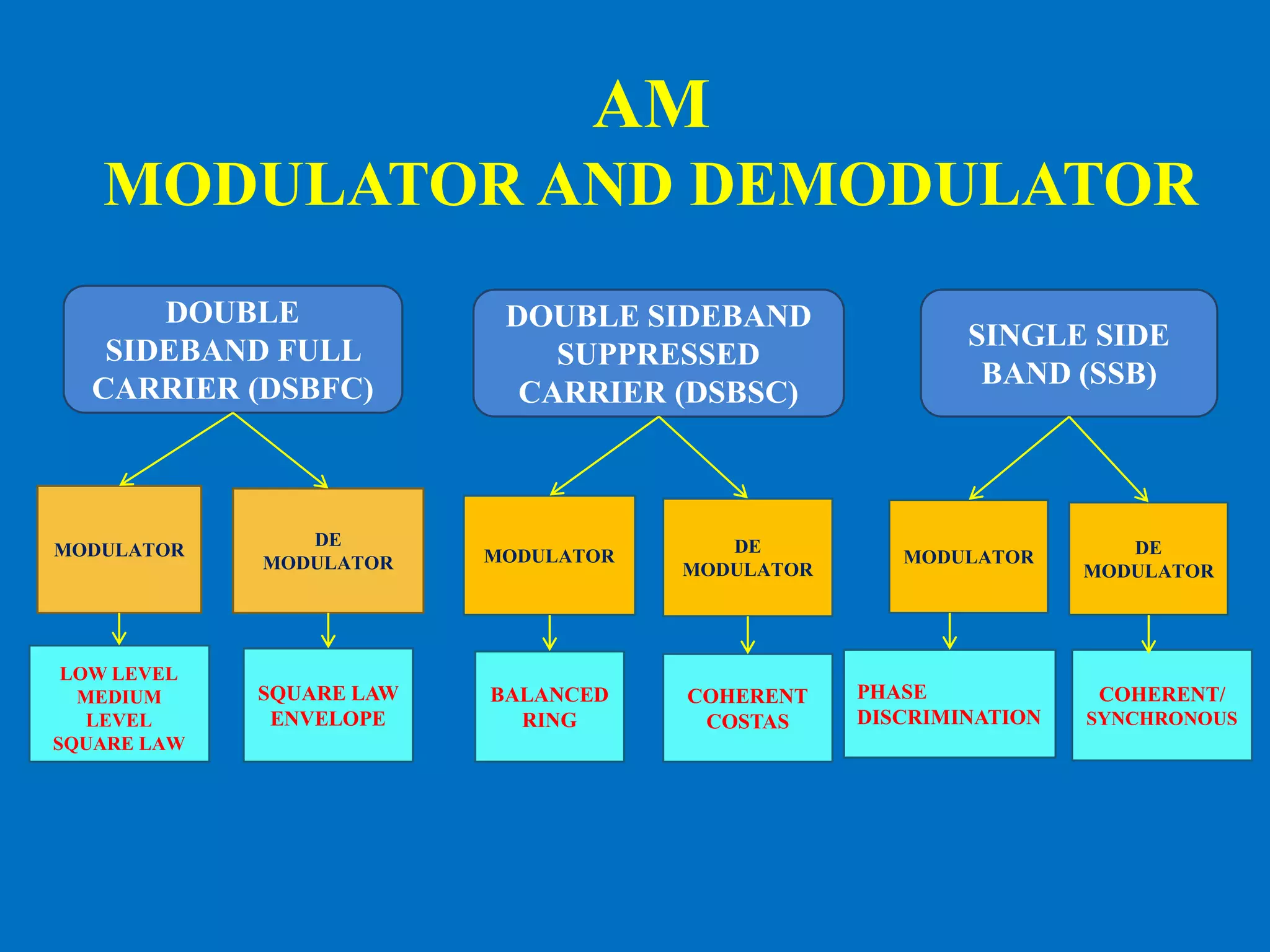 AM
MODULATOR AND DEMODULATOR

DOUBLE SIDEBAND FULL CARRIER (DSBFC)

MODULATOR

LOW LEVEL
MEDIUM LEVEL
SQUARE LAW

DE MODULATOR

SQUARE LAW
ENVELOPE

DOUBLE SIDEBAND SUPPRESSED CARRIER (DSBSC)

MODULATOR

BALANCED
RING

DE MODULATOR

COHERENT
COSTAS

SINGLE SIDE BAND (SSB)

MODULATOR

PHASE DISCRIMINATION

DE MODULATOR

COHERENT/ SYNCHRONOUS